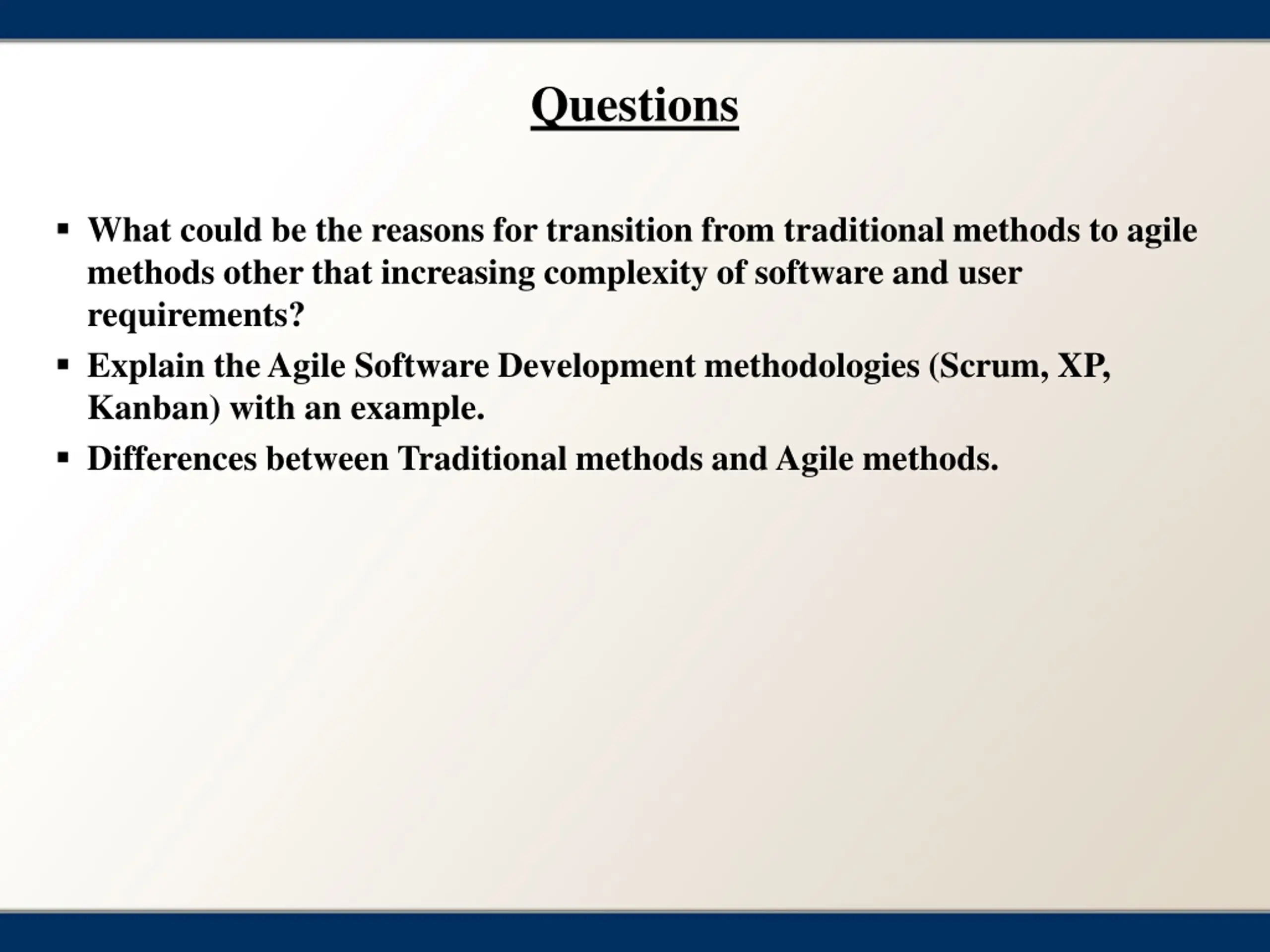 Questions

▪ What could be the reasons for transition from traditional methods to agile methods other that increasing complexity of software and user requirements?

▪ Explain the Agile Software Development methodologies (Scrum, XP, Kanban) with an example.

▪ Differences between Traditional methods and Agile methods.